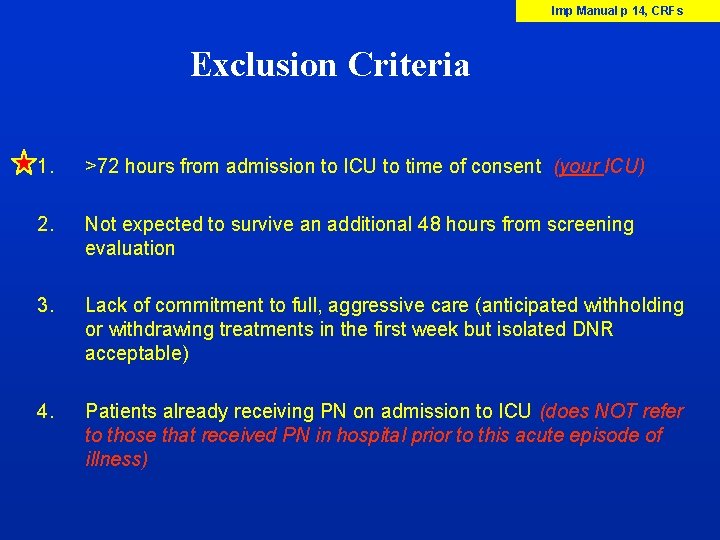 Imp Manual p 14, CRFs

Exclusion Criteria

1. >72 hours from admission to ICU to time of consent (your ICU)

2. Not expected to survive an additional 48 hours from screening evaluation

3. Lack of commitment to full, aggressive care (anticipated withholding or withdrawing treatments in the first week but isolated DNR acceptable)

4. Patients already receiving PN on admission to ICU (does NOT refer to those that received PN in hospital prior to this acute episode of illness)